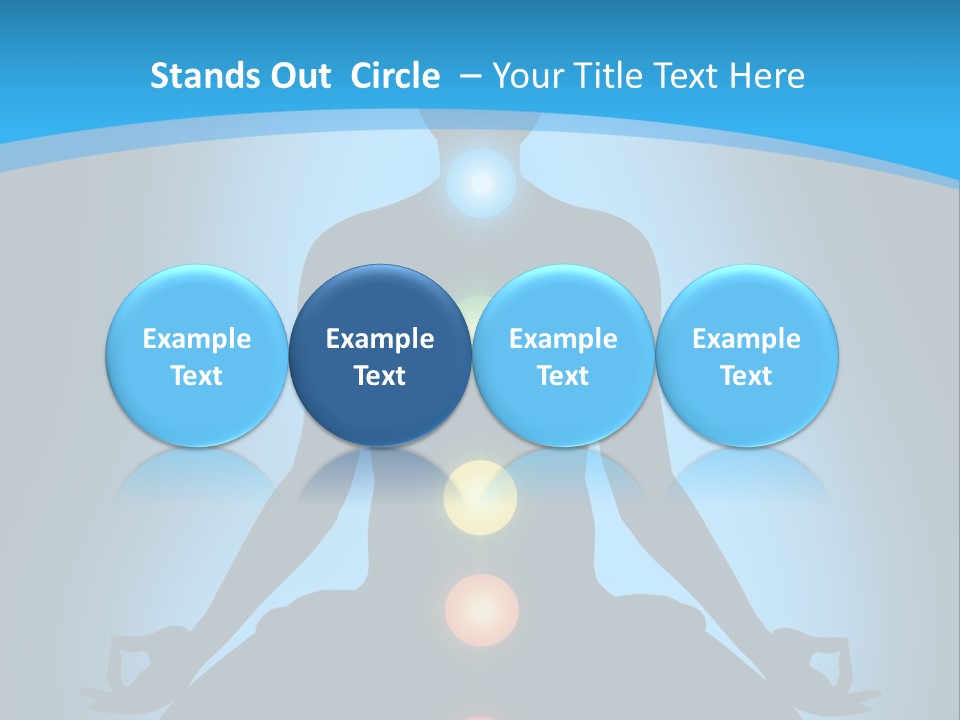 Stands Out Circle – Your Title Text Here

Example Text

Example Text

Example Text

Example Text